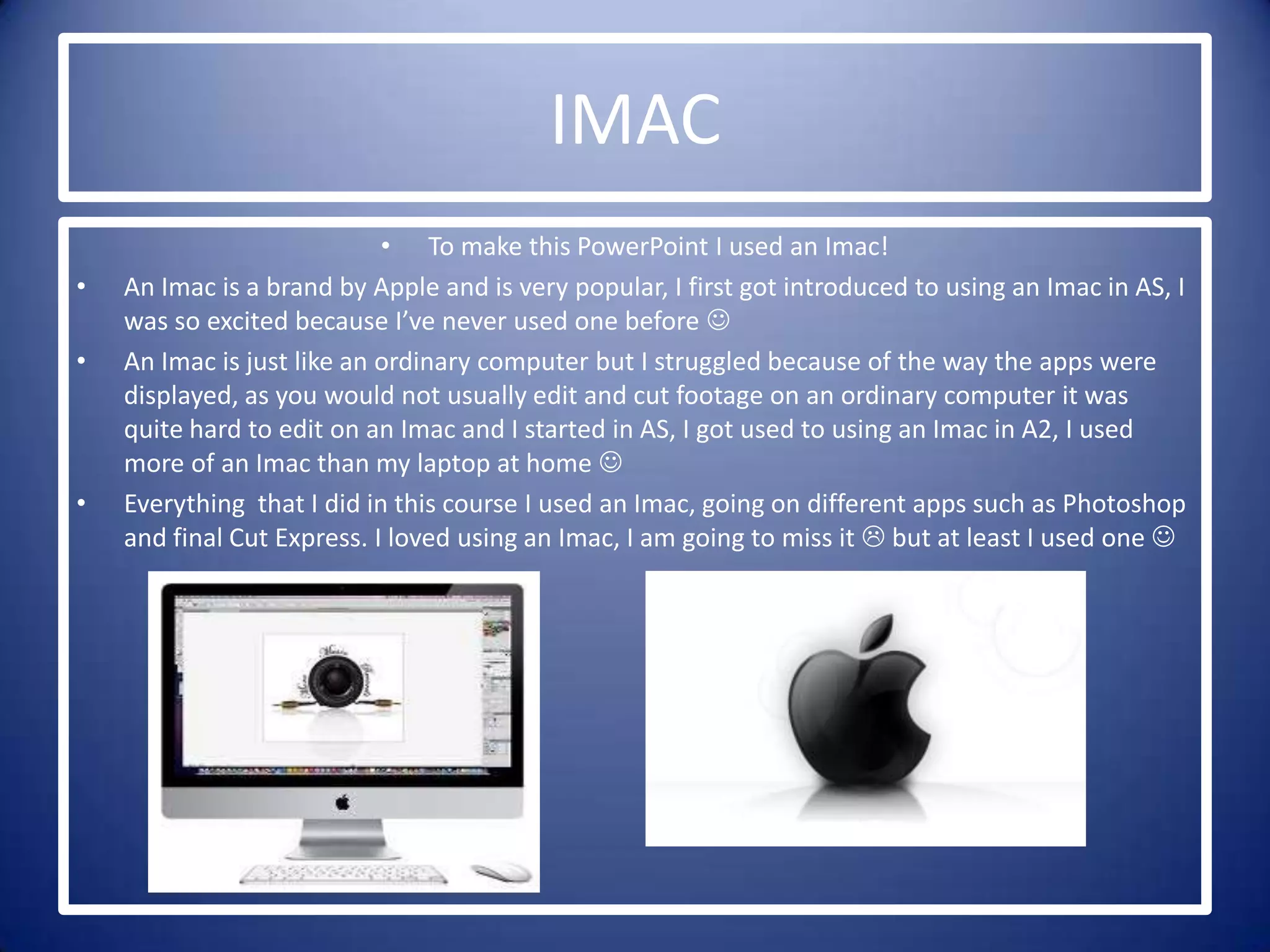 IMAC

• To make this PowerPoint I used an Imac!

• An Imac is a brand by Apple and is very popular, I first got introduced to using an Imac in AS, I was so excited because I've never used one before ☺

• An Imac is just like an ordinary computer but I struggled because of the way the apps were displayed, as you would not usually edit and cut footage on an ordinary computer it was quite hard to edit on an Imac and I started in AS, I got used to using an Imac in A2, I used more of an Imac than my laptop at home ☺

• Everything that I did in this course I used an Imac, going on different apps such as Photoshop and final Cut Express. I loved using an Imac, I am going to miss it ☹ but at least I used one ☺